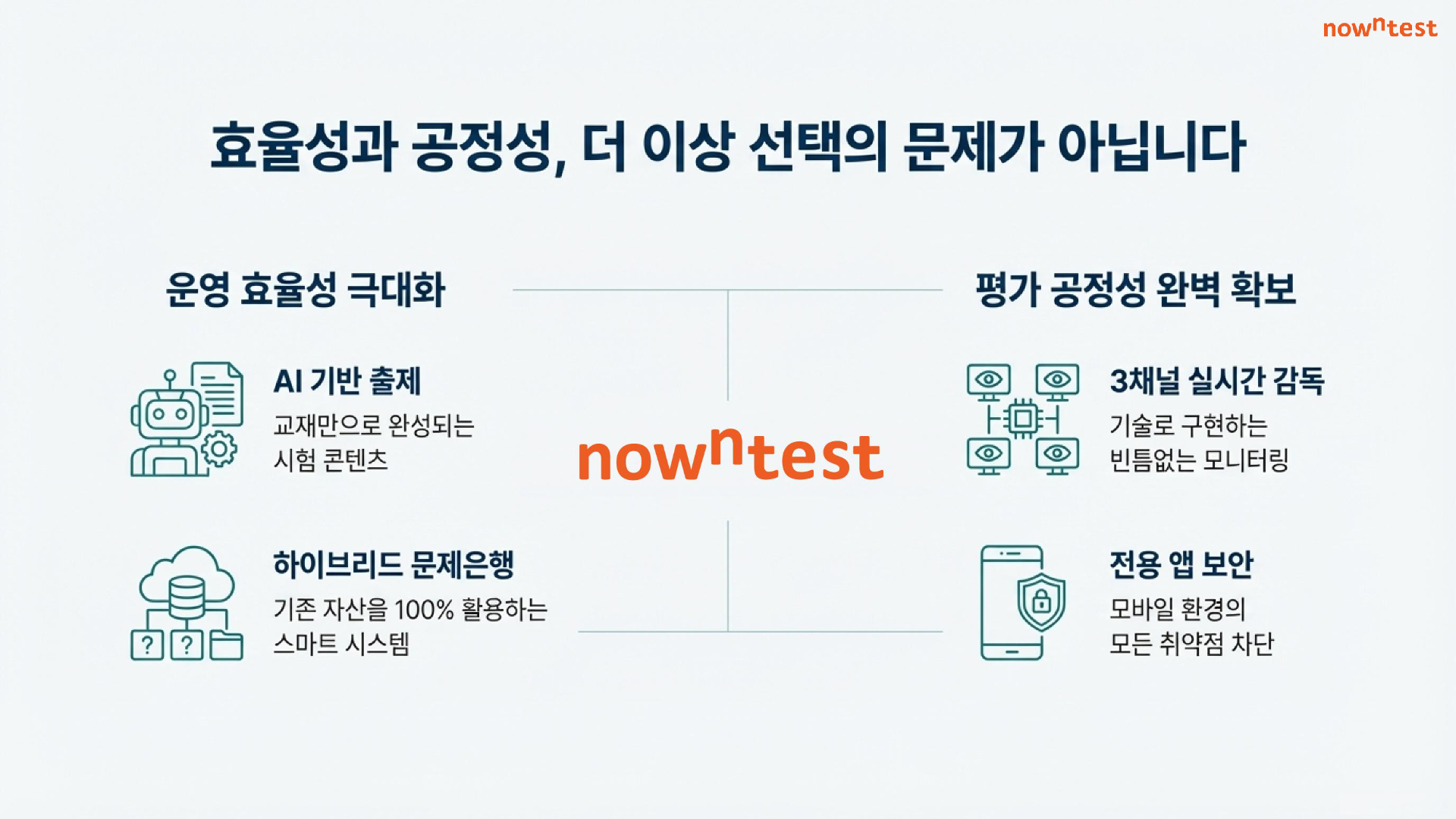 nowntest

효율성과 공정성, 더 이상 선택의 문제가 아닙니다

운영 효율성 극대화

AI 기반 출제
교재만으로 완성되는 시험 콘텐츠

하이브리드 문제은행
기존 자산을 100% 활용하는 스마트 시스템

nowntest

평가 공정성 완벽 확보

3채널 실시간 감독
기술로 구현하는 빈틈없는 모니터링

전용 앱 보안
모바일 환경의 모든 취약점 차단